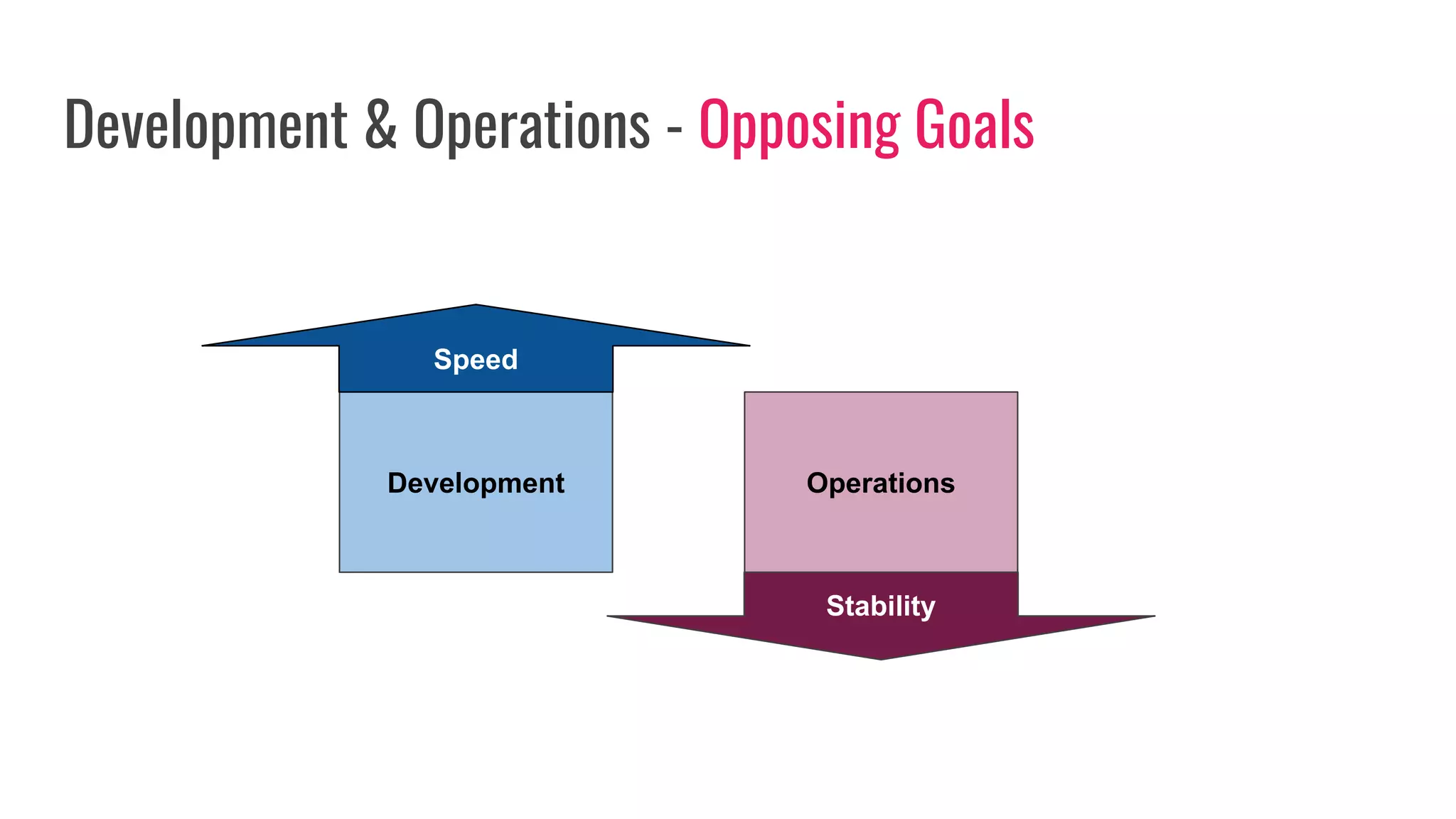 Development & Operations - Opposing Goals

Speed

Development

Operations

Stability